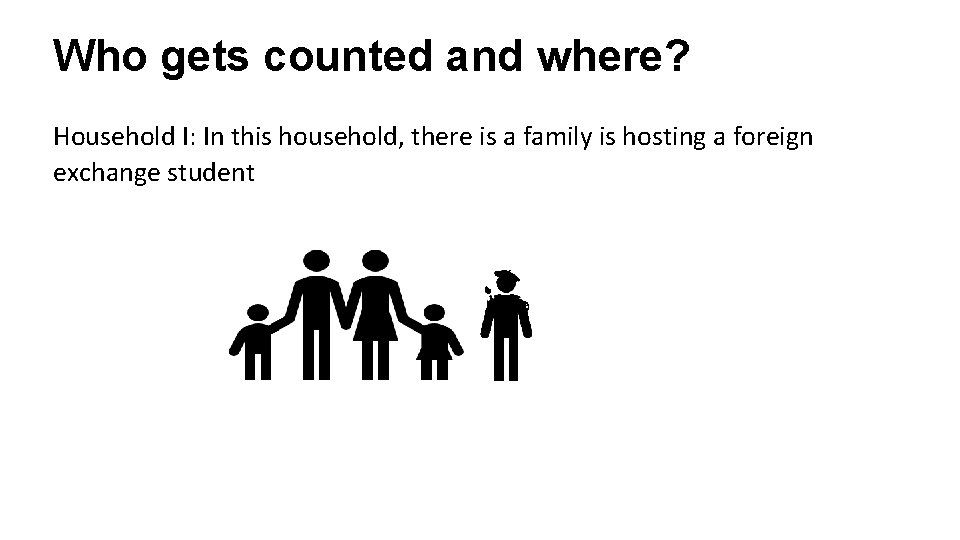 Who gets counted and where?

Household I: In this household, there is a family is hosting a foreign exchange student